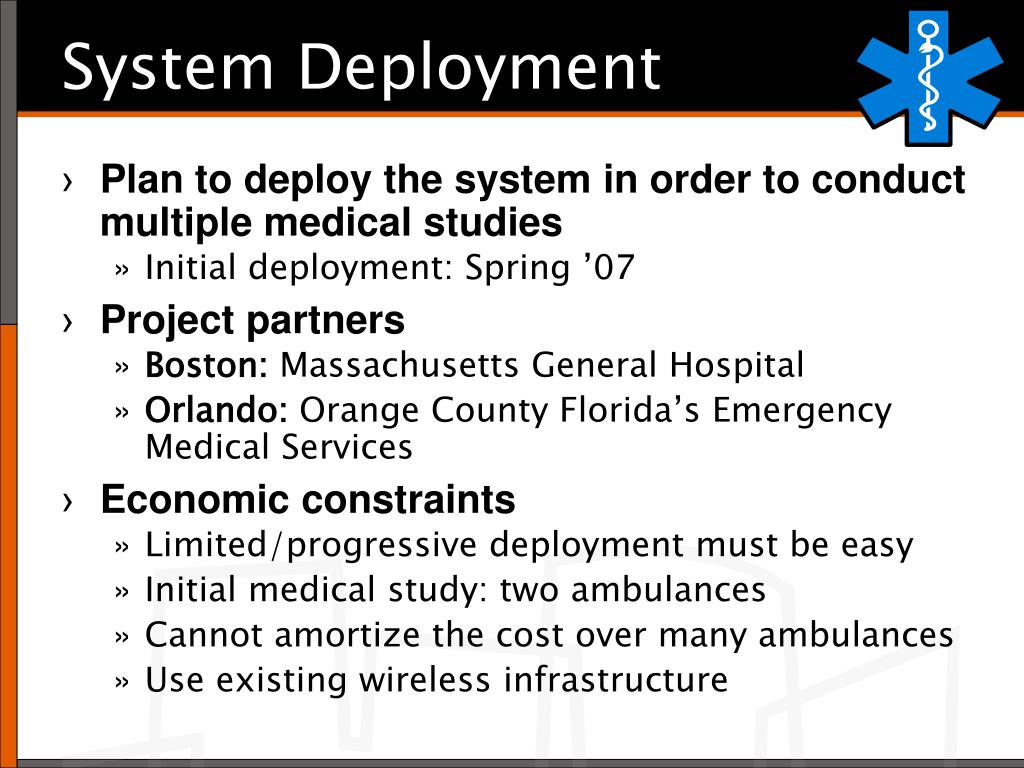 System Deployment

› Plan to deploy the system in order to conduct multiple medical studies
» Initial deployment: Spring ’07

› Project partners
» Boston: Massachusetts General Hospital
» Orlando: Orange County Florida’s Emergency Medical Services

› Economic constraints
» Limited/progressive deployment must be easy
» Initial medical study: two ambulances
» Cannot amortize the cost over many ambulances
» Use existing wireless infrastructure